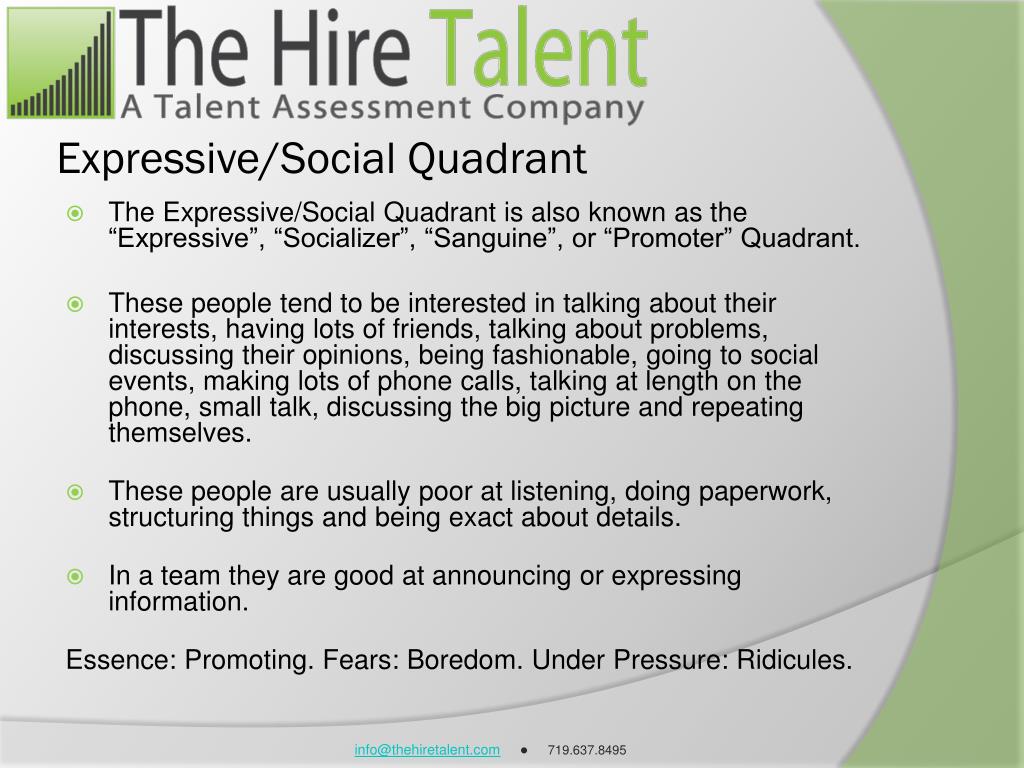 The Hire Talent
A Talent Assessment Company

Expressive/Social Quadrant

The Expressive/Social Quadrant is also known as the “Expressive”, “Socializer”, “Sanguine”, or “Promoter” Quadrant.

These people tend to be interested in talking about their interests, having lots of friends, talking about problems, discussing their opinions, being fashionable, going to social events, making lots of phone calls, talking at length on the phone, small talk, discussing the big picture and repeating themselves.

These people are usually poor at listening, doing paperwork, structuring things and being exact about details.

In a team they are good at announcing or expressing information.

Essence: Promoting. Fears: Boredom. Under Pressure: Ridicules.

info@thehiretalent.com ● 719.637.8495